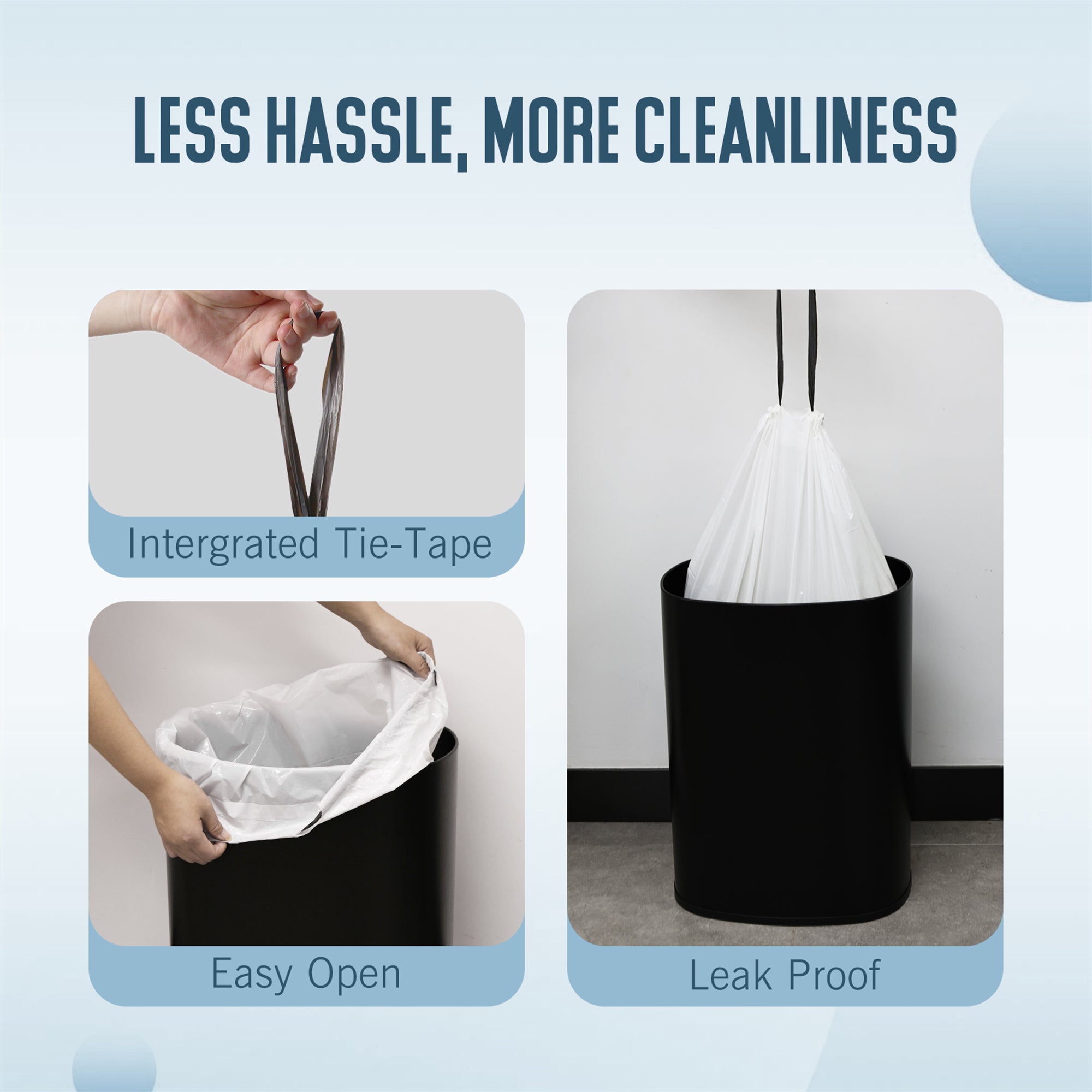 LESS HASSLE, MORE CLEANLINESS

Intergrated Tie-Tape

Easy Open

Leak Proof